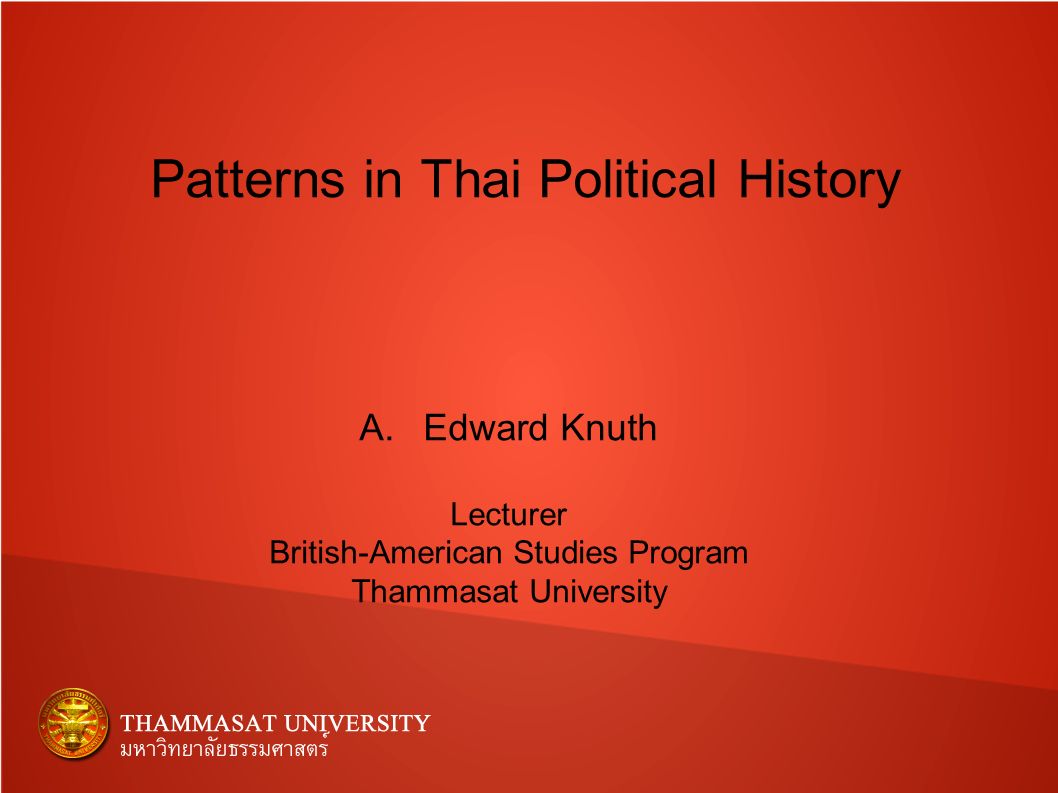 Patterns in Thai Political History

A. Edward Knuth

Lecturer
British-American Studies Program
Thammasat University

THAMMASAT UNIVERSITY
มหาวิทยาลัยธรรมศาสตร์